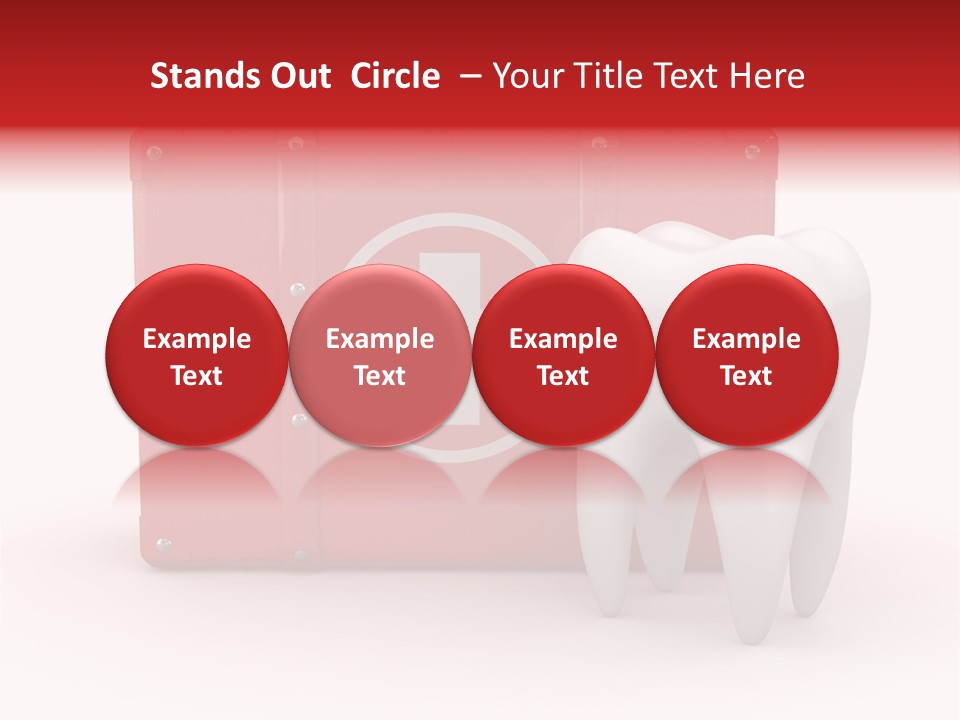 Stands Out Circle – Your Title Text Here

Example Text

Example Text

Example Text

Example Text